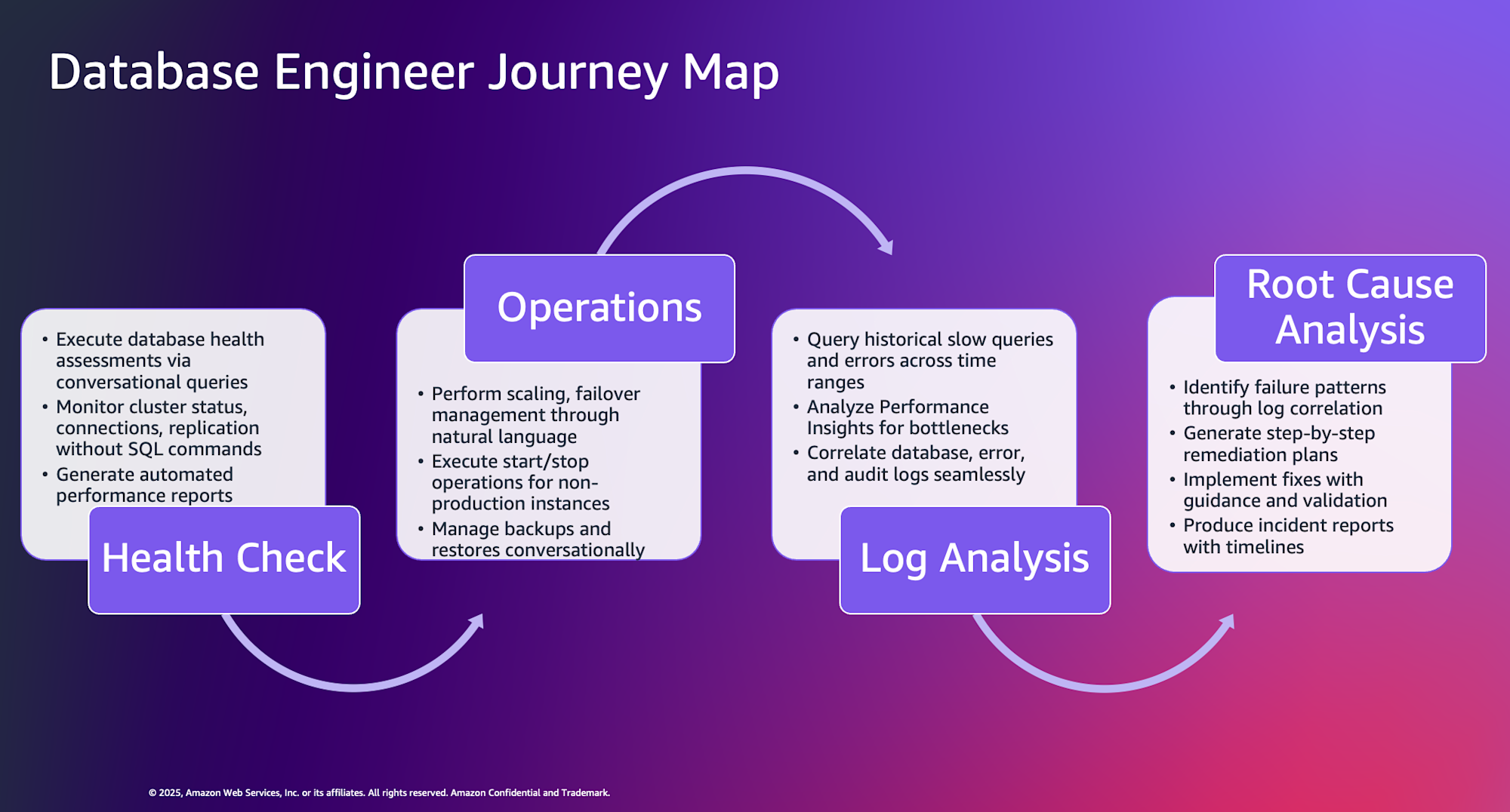 Database Engineer Journey Map

• Execute database health assessments via conversational queries
• Monitor cluster status, connections, replication without SQL commands
• Generate automated performance reports

Health Check

Operations

• Perform scaling, failover management through natural language
• Execute start/stop operations for non-production instances
• Manage backups and restores conversationally

• Query historical slow queries and errors across time ranges
• Analyze Performance Insights for bottlenecks
• Correlate database, error, and audit logs seamlessly

Log Analysis

Root Cause Analysis

• Identify failure patterns through log correlation
• Generate step-by-step remediation plans
• Implement fixes with guidance and validation
• Produce incident reports with timelines

© 2025, Amazon Web Services, Inc. or its affiliates. All rights reserved. Amazon Confidential and Trademark.